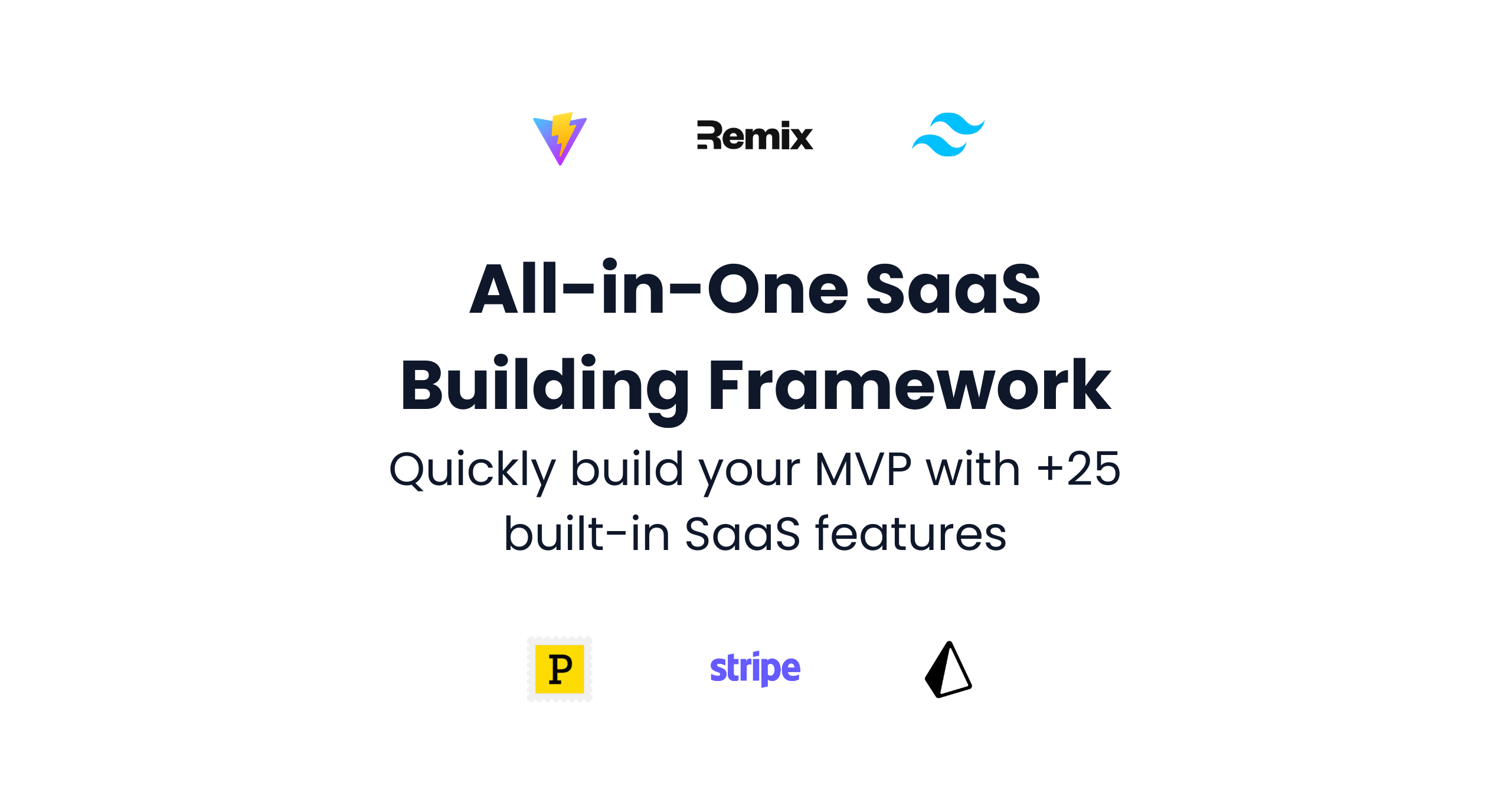 Remix

All-in-One SaaS Building Framework

Quickly build your MVP with +25 built-in SaaS features

P

stripe